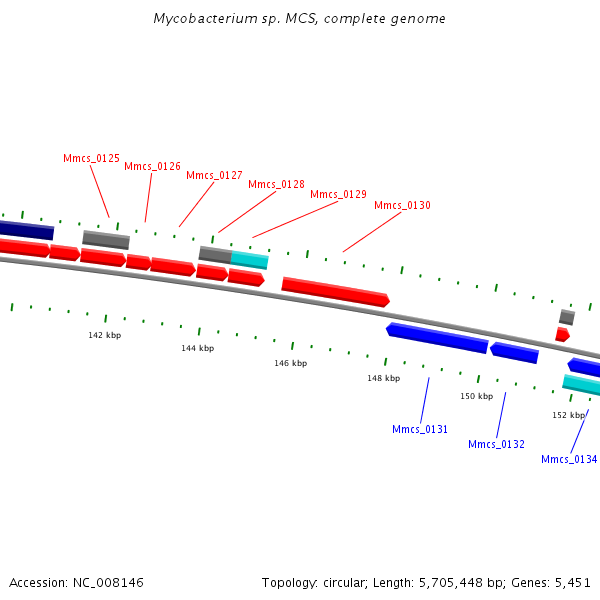 Mycobacterium sp. MCS, complete genome

Mmcs_0125
Mmcs_0126
Mmcs_0127
Mmcs_0128
Mmcs_0129
Mmcs_0130

142 kbp
144 kbp
146 kbp
148 kbp
150 kbp
152 kbp

Mmcs_0131
Mmcs_0132
Mmcs_0134

Accession: NC_008146
Topology: circular; Length: 5,705,448 bp; Genes: 5,451